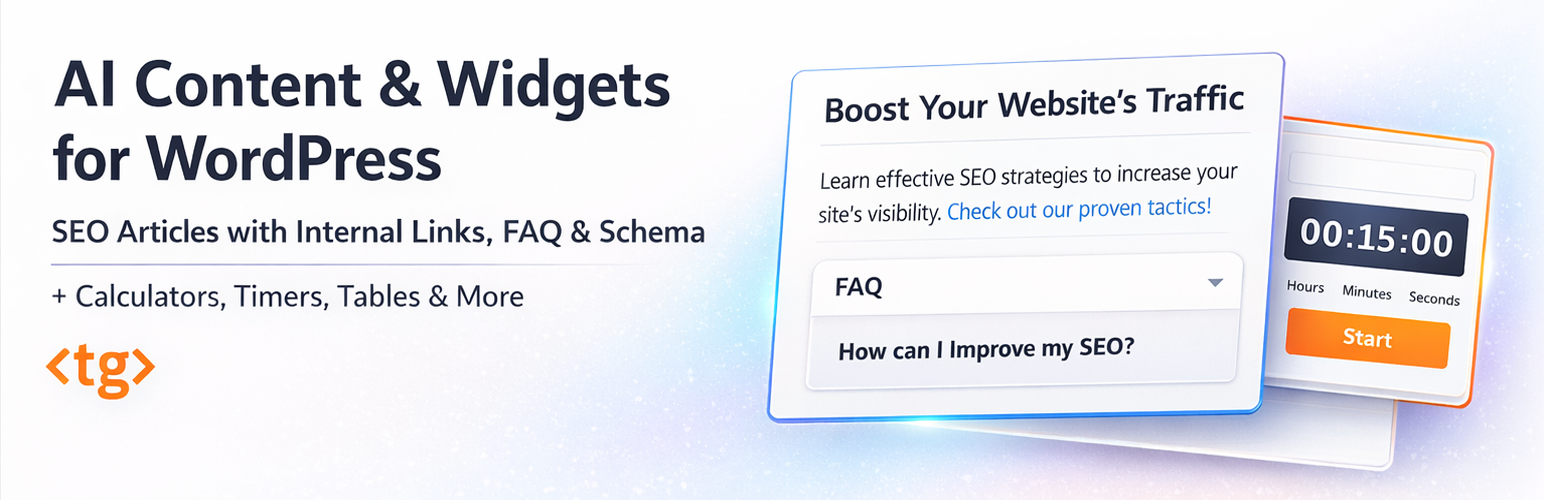 AI Content & Widgets for WordPress

SEO Articles with Internal Links, FAQ & Schema

+ Calculators, Timers, Tables & More

<tg>

Boost Your Website's Traffic

Learn effective SEO strategies to increase your site's visibility. Check out our proven tactics!

FAQ

How can I Improve my SEO?

00:15:00

Hours Minutes Seconds

Start